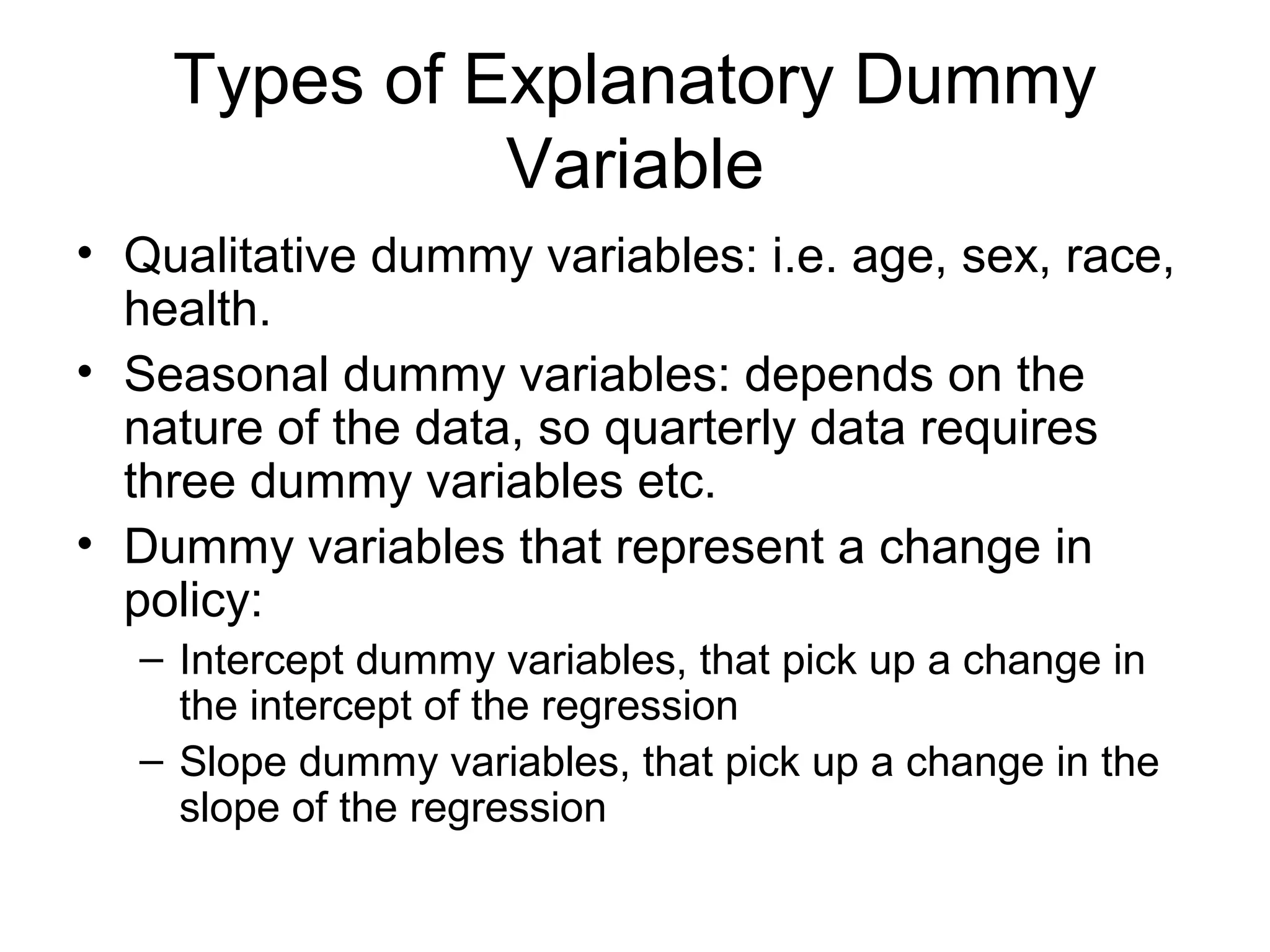 Types of Explanatory Dummy Variable

• Qualitative dummy variables: i.e. age, sex, race, health.
• Seasonal dummy variables: depends on the nature of the data, so quarterly data requires three dummy variables etc.
• Dummy variables that represent a change in policy:
  – Intercept dummy variables, that pick up a change in the intercept of the regression
  – Slope dummy variables, that pick up a change in the slope of the regression